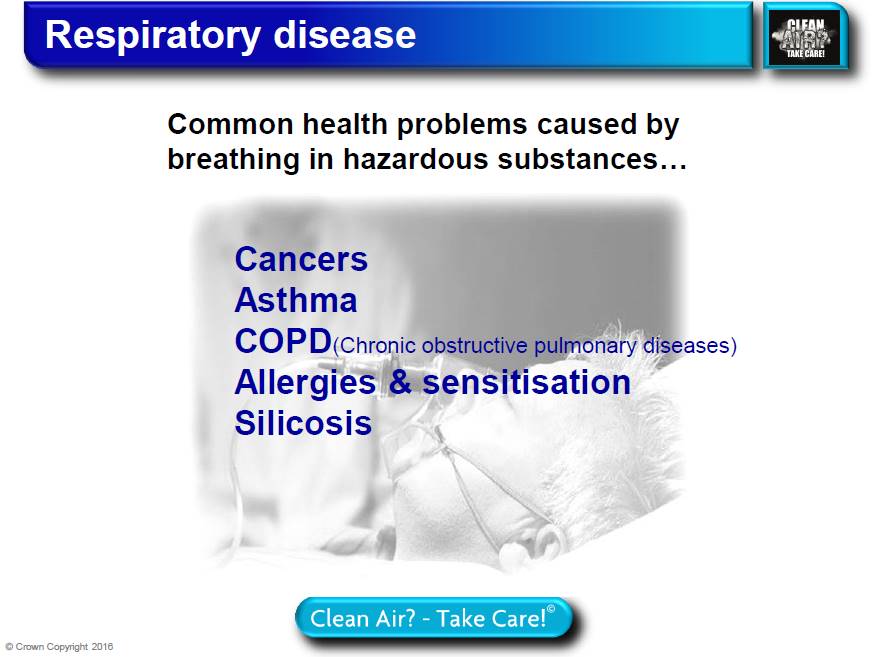 Respiratory disease

CLEAN AIR? TAKE CARE!

Common health problems caused by breathing in hazardous substances…

Cancers
Asthma
COPD(Chronic obstructive pulmonary diseases)
Allergies & sensitisation
Silicosis

Clean Air? - Take Care!©

© Crown Copyright 2016